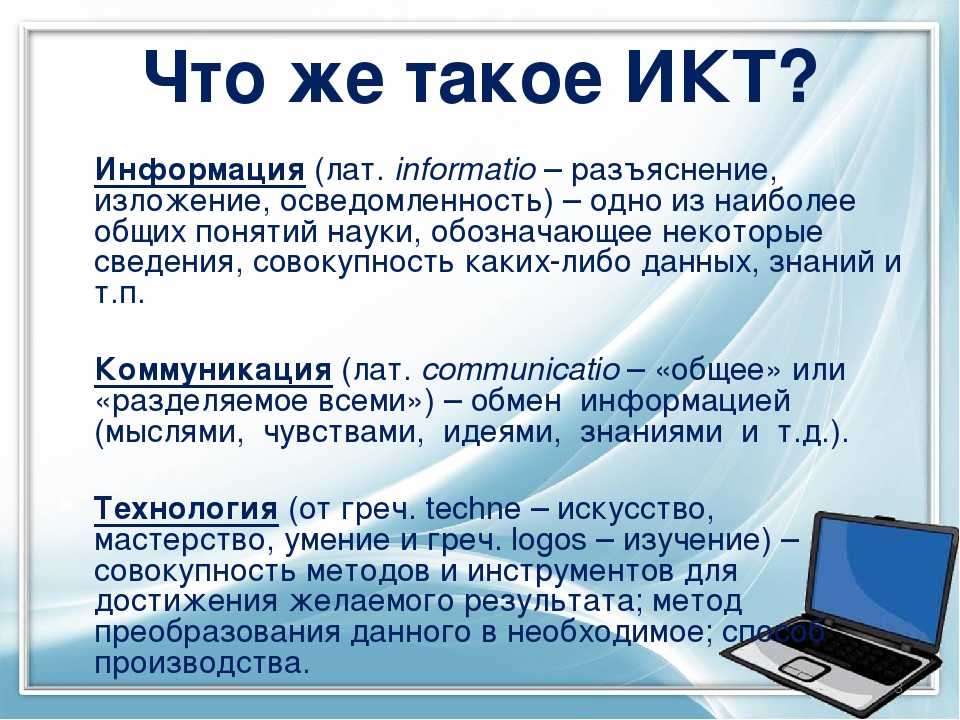 Что же такое ИКТ?

Информация (лат. informatio – разъяснение, изложение, осведомленность) – одно из наиболее общих понятий науки, обозначающее некоторые сведения, совокупность каких-либо данных, знаний и т.п.

Коммуникация (лат. communicatio – «общее» или «разделяемое всеми») – обмен информацией (мыслями, чувствами, идеями, знаниями и т.д.).

Технология (от греч. techne – искусство, мастерство, умение и греч. logos – изучение) – совокупность методов и инструментов для достижения желаемого результата; метод преобразования данного в необходимое; способ производства.

3